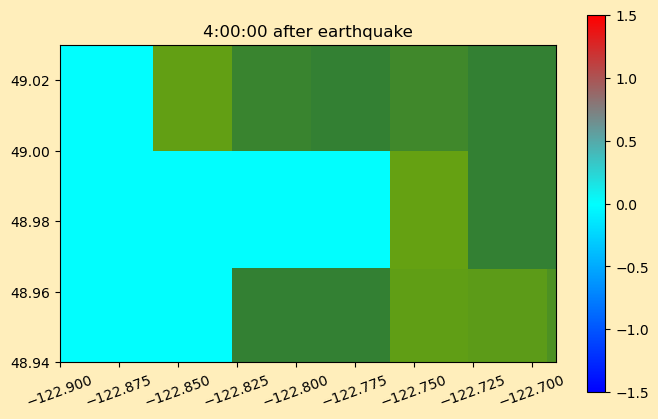 4:00:00 after earthquake

49.02
49.00
48.98
48.96
48.94

−122.900 −122.875 −122.850 −122.825 −122.800 −122.775 −122.750 −122.725 −122.700

1.5
1.0
0.5
0.0
−0.5
−1.0
−1.5